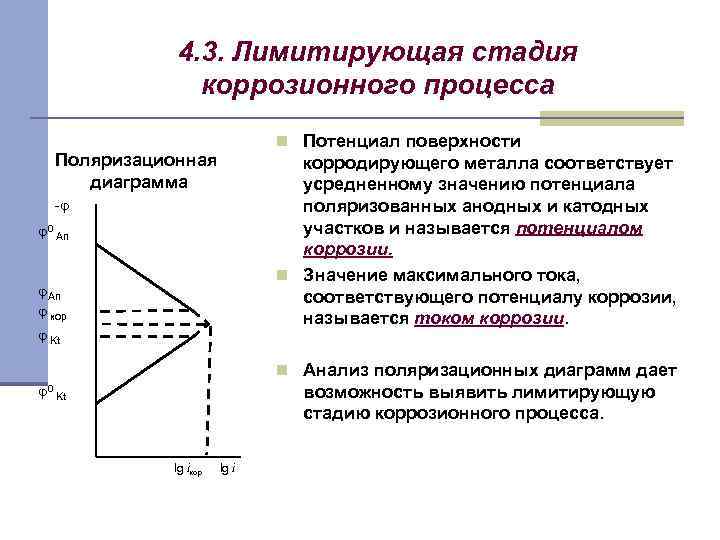 4.3. Лимитирующая стадия коррозионного процесса

Поляризационная диаграмма

$-\varphi$

$\varphi^0_{Ап}$

$\varphi_{Ап}$

$\varphi_{кор}$

$\varphi_{Kt}$

$\varphi^0_{Kt}$

$\lg i_{кор}$

$\lg i$

Потенциал поверхности корродирующего металла соответствует усредненному значению потенциала поляризованных анодных и катодных участков и называется потенциалом коррозии.

Значение максимального тока, соответствующего потенциалу коррозии, называется током коррозии.

Анализ поляризационных диаграмм дает возможность выявить лимитирующую стадию коррозионного процесса.